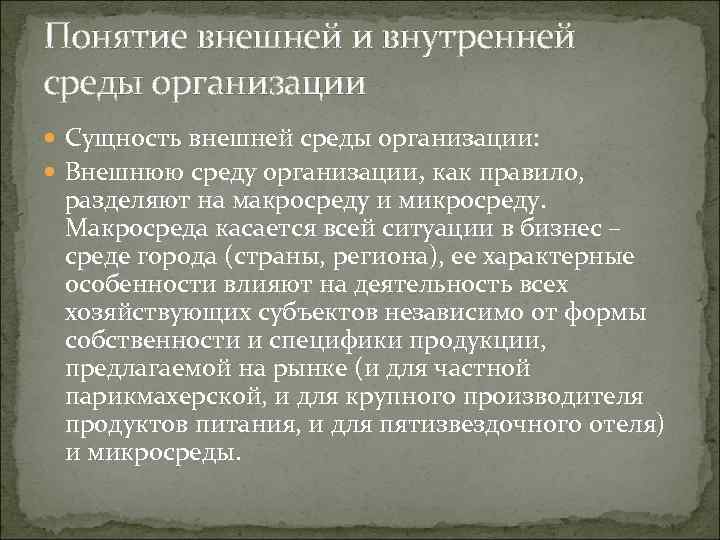 Понятие внешней и внутренней среды организации

Сущность внешней среды организации:

Внешнюю среду организации, как правило, разделяют на макросреду и микросреду. Макросреда касается всей ситуации в бизнес – среде города (страны, региона), ее характерные особенности влияют на деятельность всех хозяйствующих субъектов независимо от формы собственности и специфики продукции, предлагаемой на рынке (и для частной парикмахерской, и для крупного производителя продуктов питания, и для пятизвездочного отеля) и микросреды.